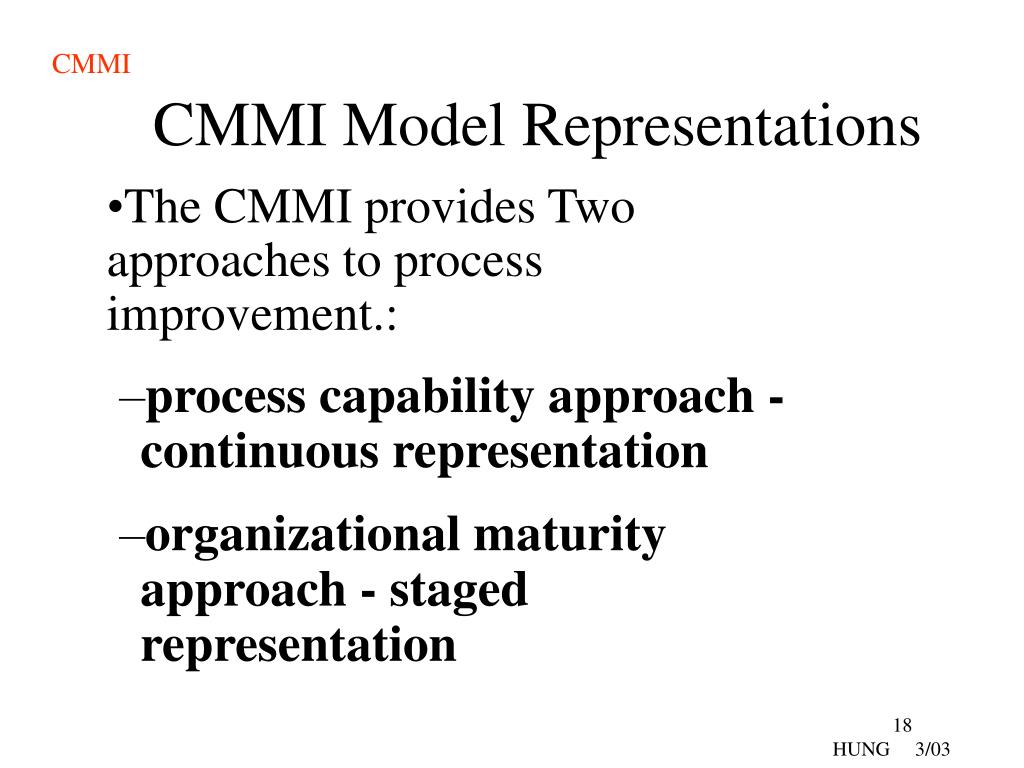 CMMI

CMMI Model Representations

•The CMMI provides Two approaches to process improvement.:

–process capability approach - continuous representation

–organizational maturity approach - staged representation

18

HUNG 3/03